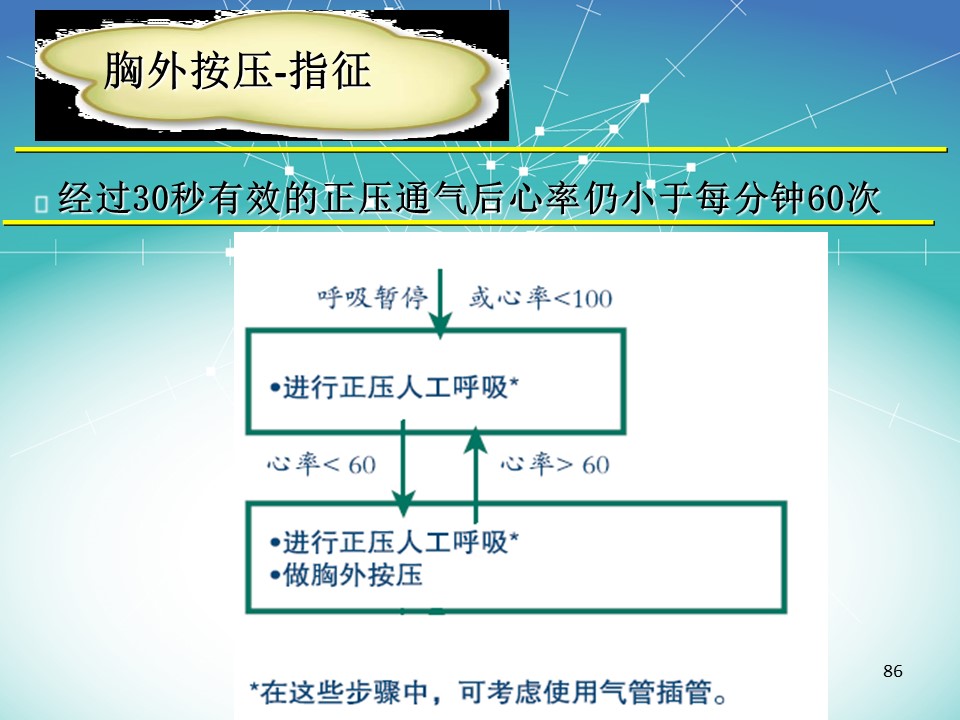 胸外按压-指征

经过30秒有效的正压通气后心率仍小于每分钟60次

呼吸暂停 或心率<100

•进行正压人工呼吸*

心率< 60

心率> 60

•进行正压人工呼吸*
•做胸外按压

*在这些步骤中，可考虑使用气管插管。

86